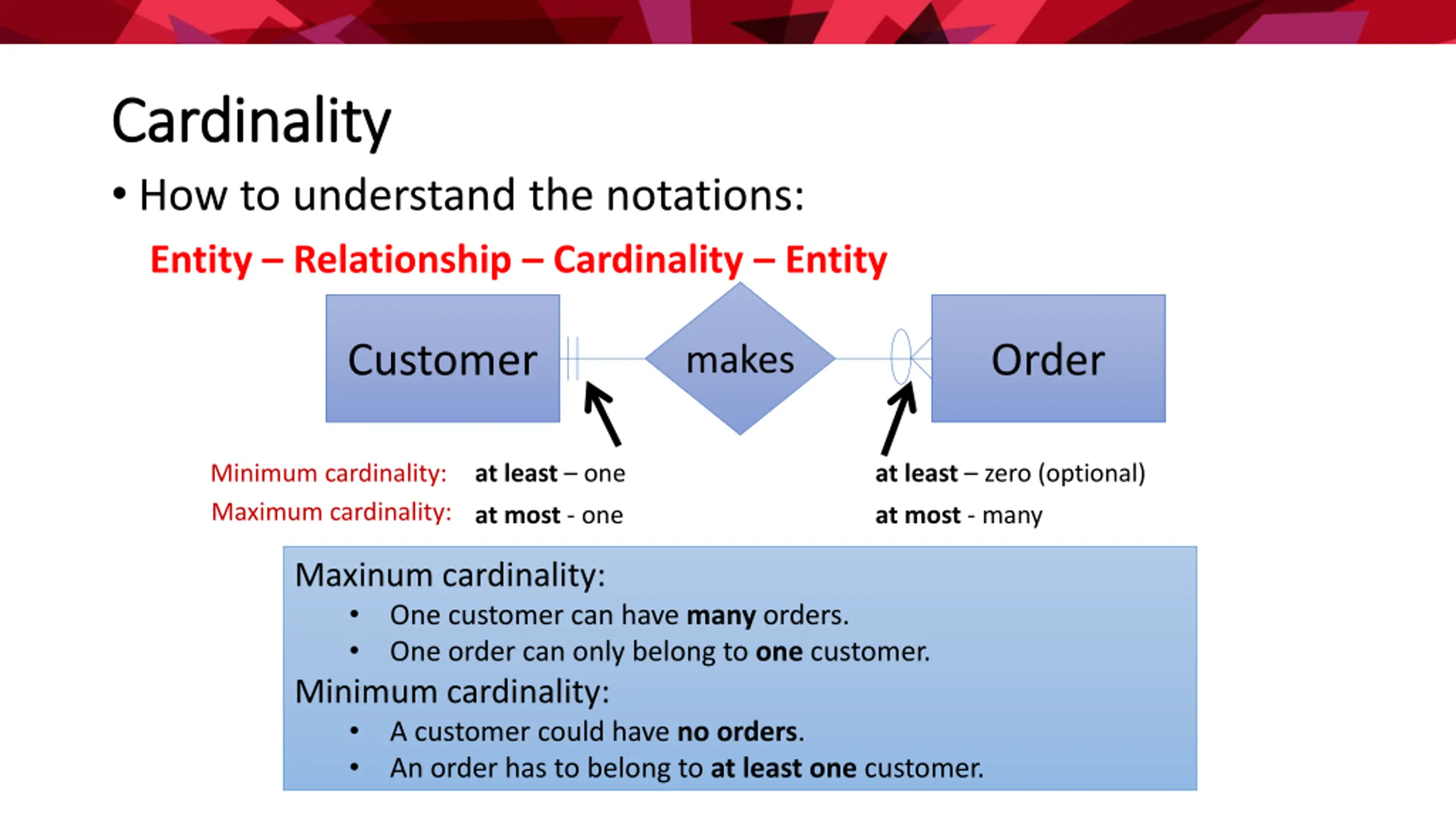 Cardinality

• How to understand the notations:

Entity – Relationship – Cardinality – Entity

Customer

makes

Order

Minimum cardinality: at least – one

Maximum cardinality: at most - one

at least – zero (optional)

at most - many

Maxinum cardinality:
• One customer can have many orders.
• One order can only belong to one customer.
Minimum cardinality:
• A customer could have no orders.
• An order has to belong to at least one customer.